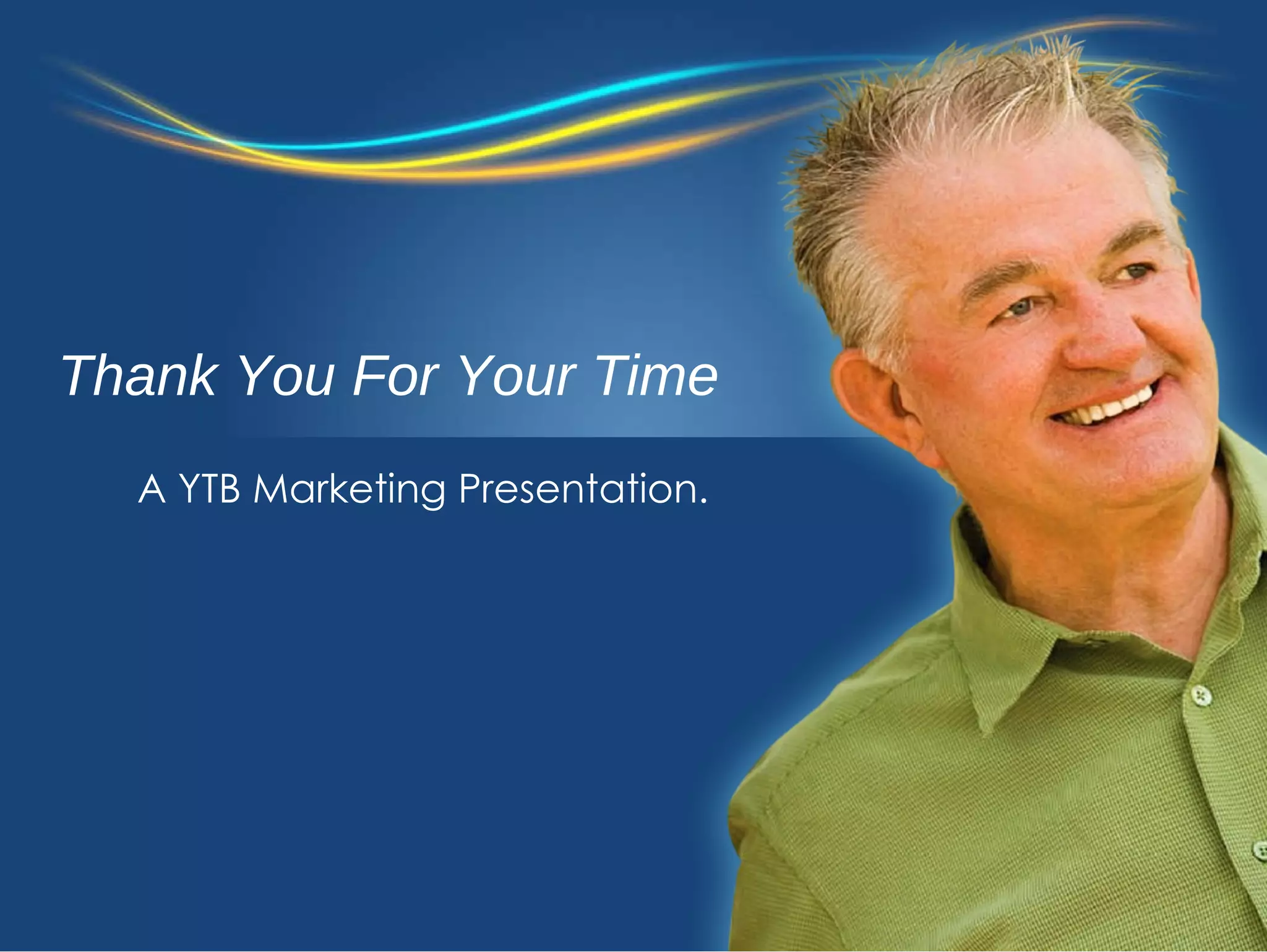 Thank You For Your Time

A YTB Marketing Presentation.